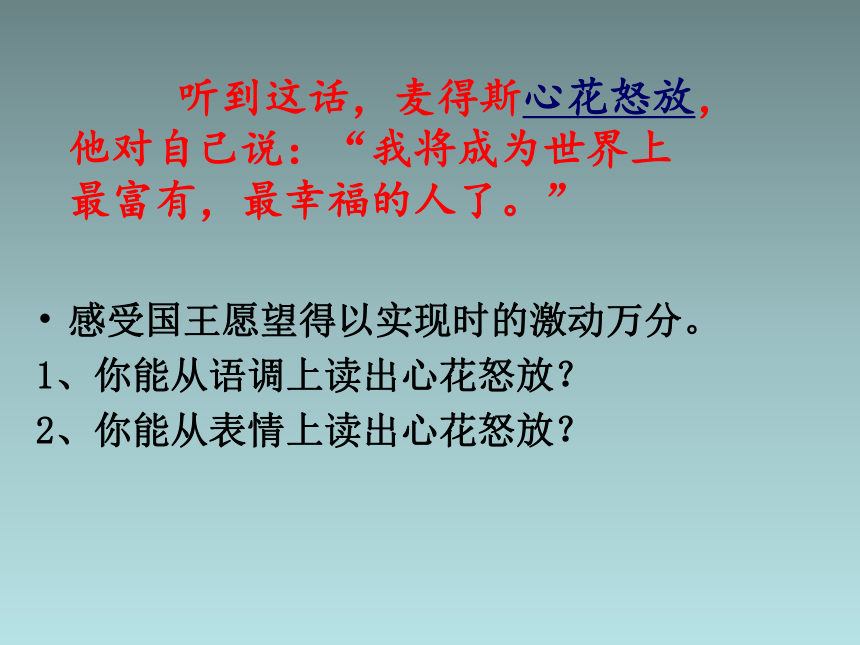 听到这话，麦得斯心花怒放，他对自己说：“我将成为世界上最富有，最幸福的人了。”

• 感受国王愿望得以实现时的激动万分。
1、你能从语调上读出心花怒放？
2、你能从表情上读出心花怒放？